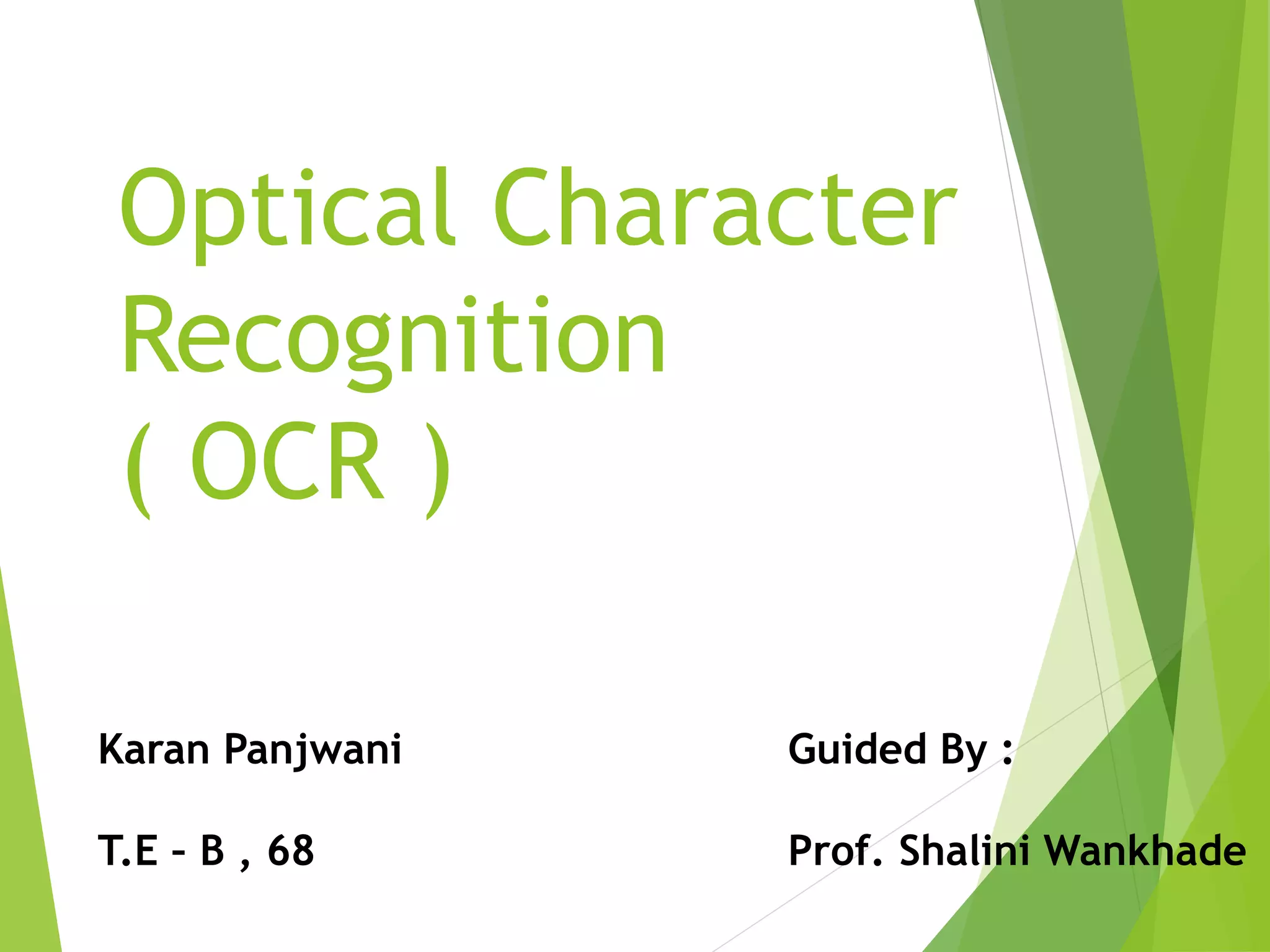 Optical Character Recognition
( OCR )

Karan Panjwani

T.E - B , 68

Guided By :

Prof. Shalini Wankhade